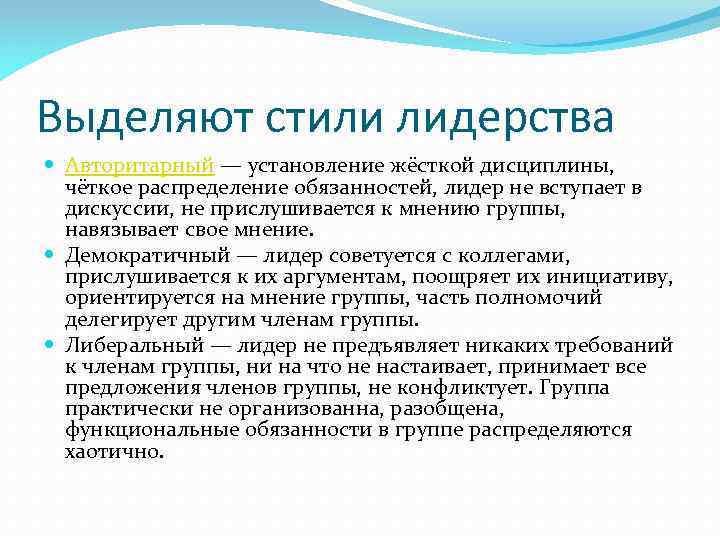 Выделяют стили лидерства

Авторитарный — установление жёсткой дисциплины, чёткое распределение обязанностей, лидер не вступает в дискуссии, не прислушивается к мнению группы, навязывает свое мнение.

Демократичный — лидер советуется с коллегами, прислушивается к их аргументам, поощряет их инициативу, ориентируется на мнение группы, часть полномочий делегирует другим членам группы.

Либеральный — лидер не предъявляет никаких требований к членам группы, ни на что не настаивает, принимает все предложения членов группы, не конфликтует. Группа практически не организованна, разобщена, функциональные обязанности в группе распределяются хаотично.